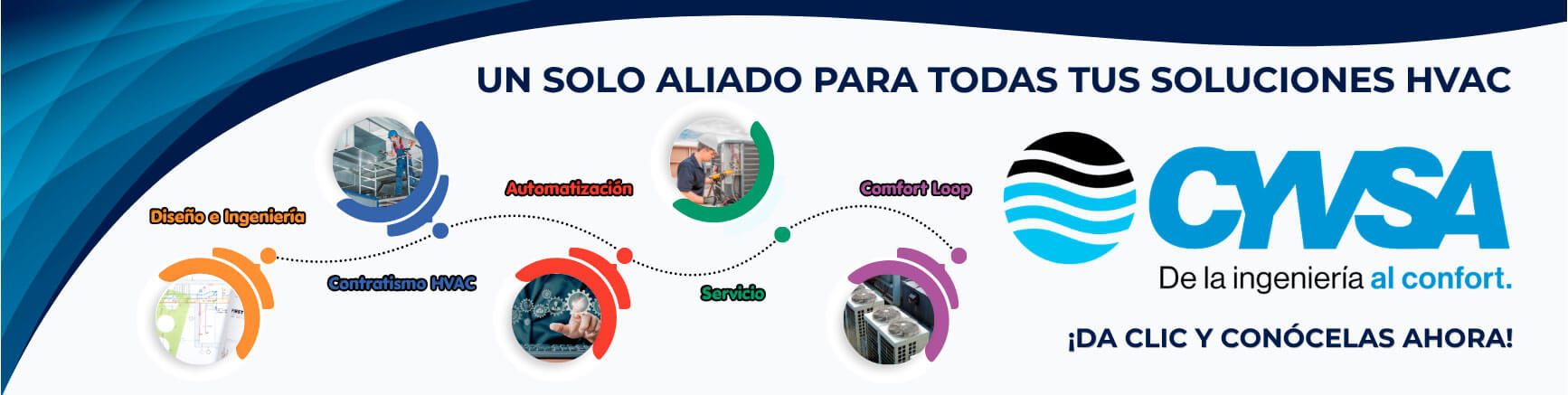 UN SOLO ALIADO PARA TODAS TUS SOLUCIONES HVAC

Diseño e Ingeniería

Contratismo HVAC

Automatización

Servicio

Comfort Loop

CYVSA
De la ingeniería al confort.

¡DA CLIC Y CONÓCELAS AHORA!